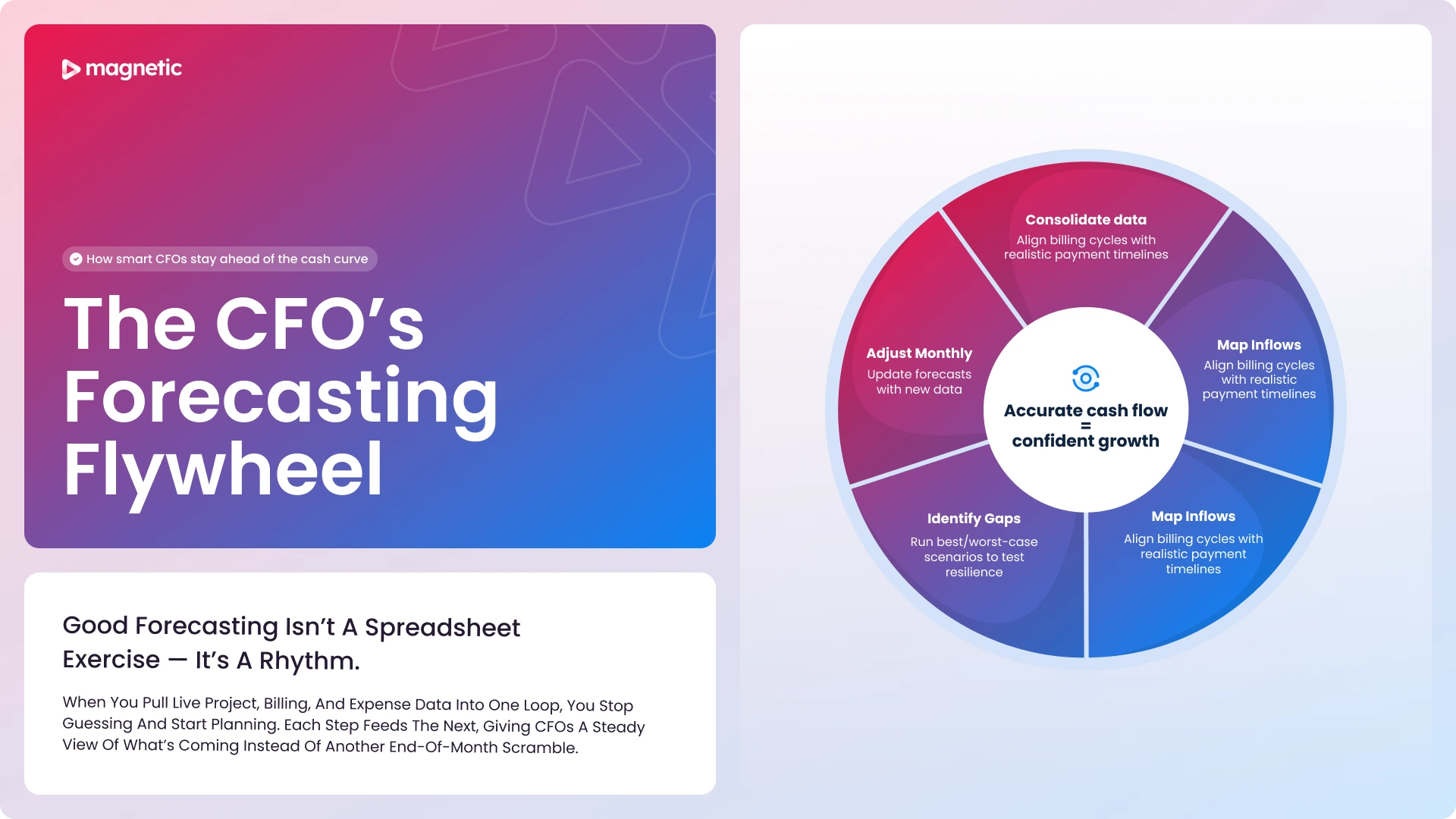 magnetic

How smart CFOs stay ahead of the cash curve

The CFO's Forecasting Flywheel

Good Forecasting Isn't A Spreadsheet Exercise — It's A Rhythm.

When You Pull Live Project, Billing, And Expense Data Into One Loop, You Stop Guessing And Start Planning. Each Step Feeds The Next, Giving CFOs A Steady View Of What's Coming Instead Of Another End-Of-Month Scramble.

Consolidate data
Align billing cycles with realistic payment timelines

Map Inflows
Align billing cycles with realistic payment timelines

Map Inflows
Align billing cycles with realistic payment timelines

Identify Gaps
Run best/worst-case scenarios to test resilience

Adjust Monthly
Update forecasts with new data

Accurate cash flow
=
confident growth